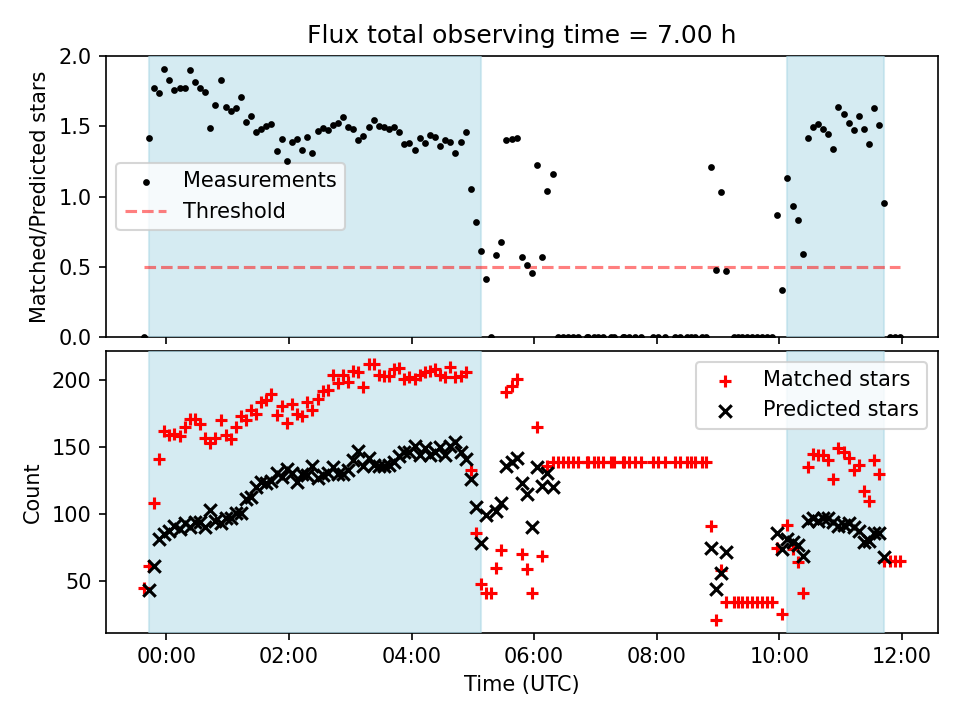 Flux total observing time = 7.00 h

Matched/Predicted stars

2.0
1.5
1.0
0.5
0.0

Measurements
Threshold

Count

200
150
100
50

Matched stars
Predicted stars

00:00
02:00
04:00
06:00
08:00
10:00
12:00

Time (UTC)